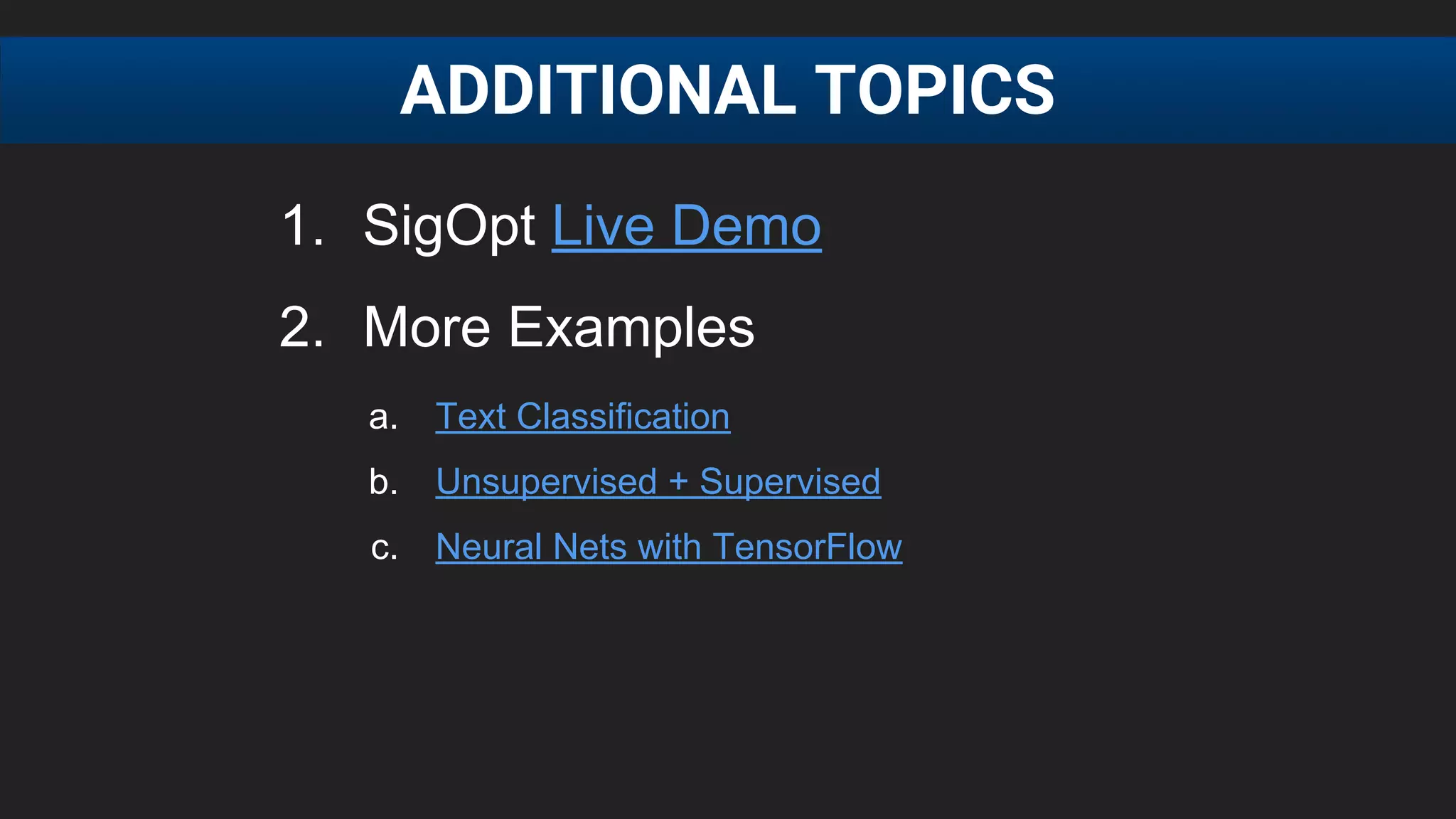 ADDITIONAL TOPICS

1. SigOpt Live Demo

2. More Examples

a. Text Classification

b. Unsupervised + Supervised

c. Neural Nets with TensorFlow